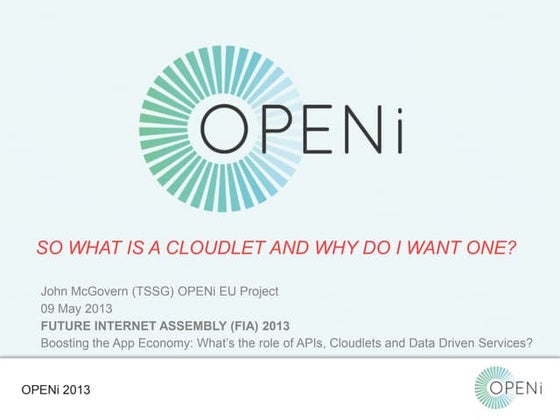 OPENi

SO WHAT IS A CLOUDLET AND WHY DO I WANT ONE?

John McGovern (TSSG) OPENi EU Project
09 May 2013
FUTURE INTERNET ASSEMBLY (FIA) 2013
Boosting the App Economy: What's the role of APIs, Cloudlets and Data Driven Services?

OPENi 2013

OPENi